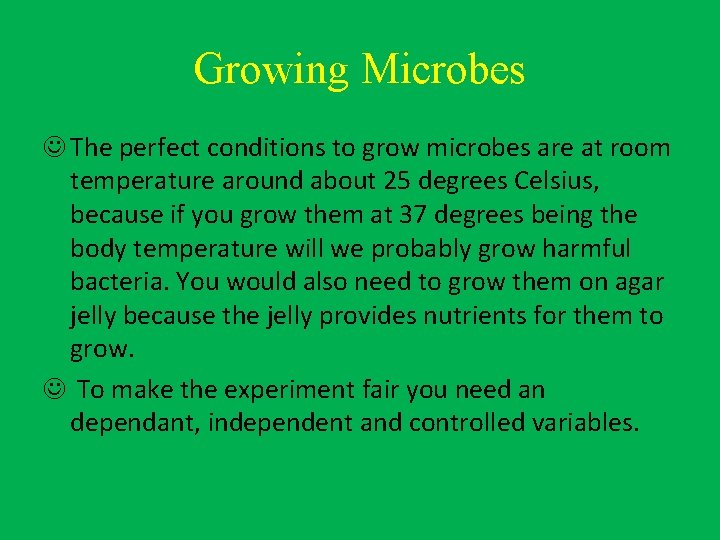 Growing Microbes

☺ The perfect conditions to grow microbes are at room temperature around about 25 degrees Celsius, because if you grow them at 37 degrees being the body temperature will we probably grow harmful bacteria. You would also need to grow them on agar jelly because the jelly provides nutrients for them to grow.

☺ To make the experiment fair you need an dependant, independent and controlled variables.